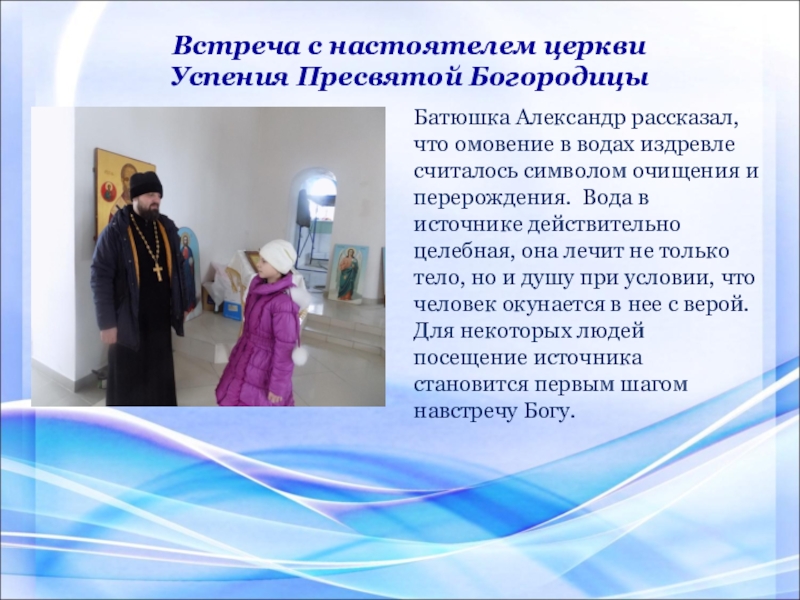 Встреча с настоятелем церкви Успения Пресвятой Богородицы

Батюшка Александр рассказал, что омовение в водах издревле считалось символом очищения и перерождения. Вода в источнике действительно целебная, она лечит не только тело, но и душу при условии, что человек окунается в нее с верой. Для некоторых людей посещение источника становится первым шагом навстречу Богу.